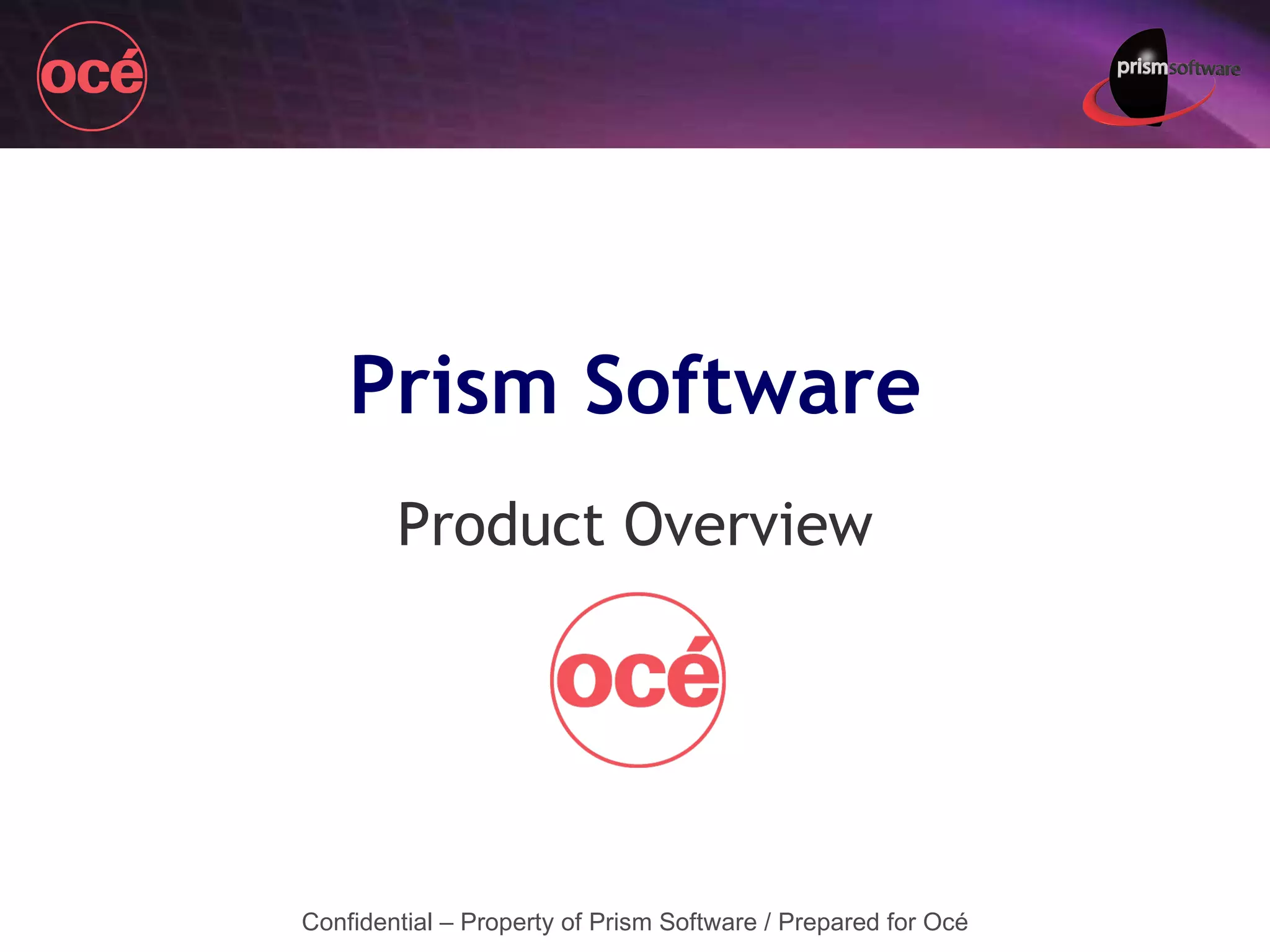 océ

prismsoftware

Prism Software

Product Overview

océ

Confidential – Property of Prism Software / Prepared for Océ